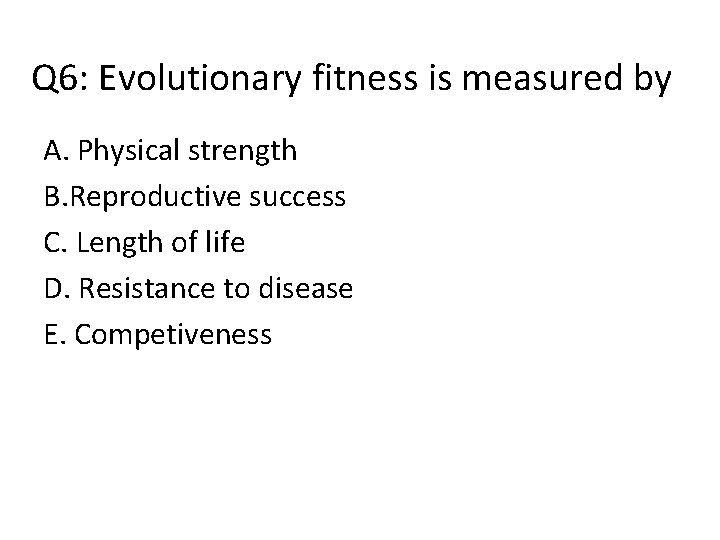 Q6: Evolutionary fitness is measured by

A. Physical strength
B.Reproductive success
C. Length of life
D. Resistance to disease
E. Competiveness